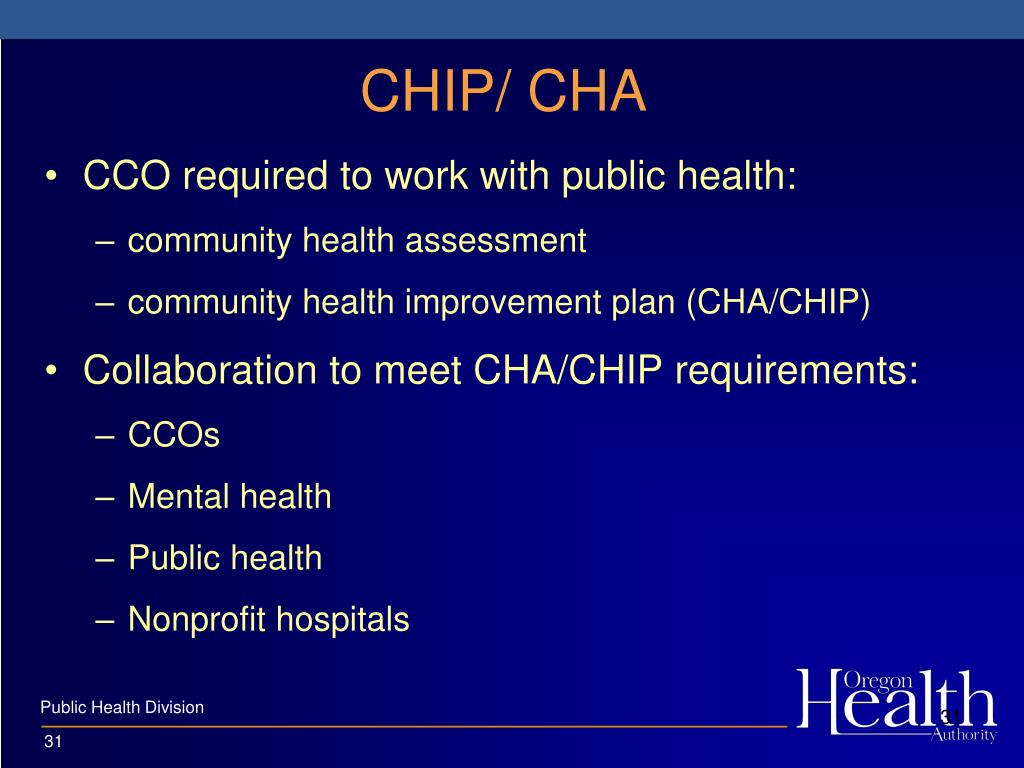 CHIP/ CHA

• CCO required to work with public health:
– community health assessment
– community health improvement plan (CHA/CHIP)

• Collaboration to meet CHA/CHIP requirements:
– CCOs
– Mental health
– Public health
– Nonprofit hospitals

Public Health Division

31

Oregon Health Authority

31